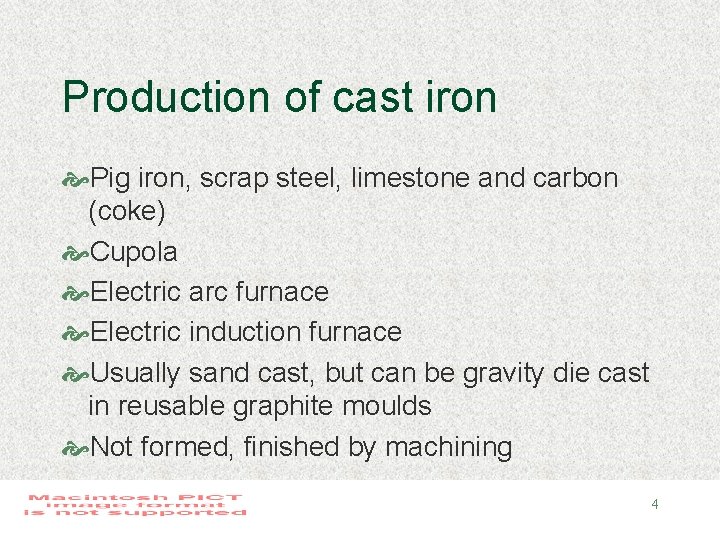 Production of cast iron

Pig iron, scrap steel, limestone and carbon (coke)

Cupola

Electric arc furnace

Electric induction furnace

Usually sand cast, but can be gravity die cast in reusable graphite moulds

Not formed, finished by machining

Macintosh PICT image format is not supported

4